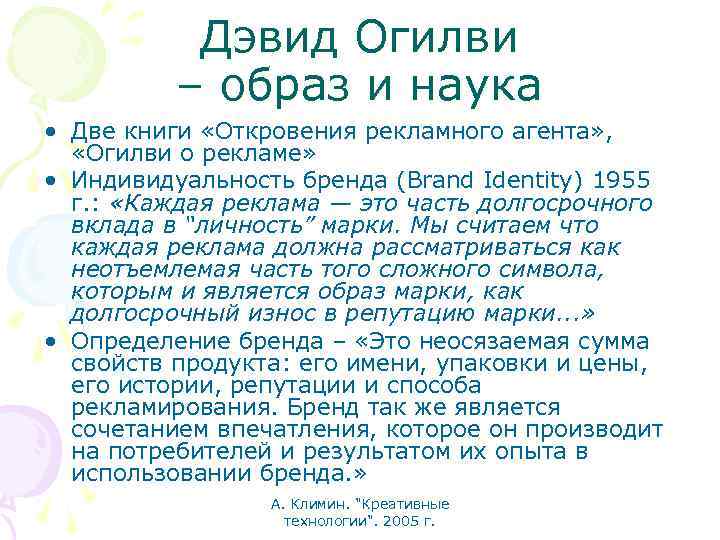 Дэвид Огилви – образ и наука

• Две книги «Откровения рекламного агента», «Огилви о рекламе»
• Индивидуальность бренда (Brand Identity) 1955 г.: «Каждая реклама — это часть долгосрочного вклада в "личность" марки. Мы считаем что каждая реклама должна рассматриваться как неотъемлемая часть того сложного символа, которым и является образ марки, как долгосрочный износ в репутацию марки...»
• Определение бренда – «Это неосязаемая сумма свойств продукта: его имени, упаковки и цены, его истории, репутации и способа рекламирования. Бренд так же является сочетанием впечатления, которое он производит на потребителей и результатом их опыта в использовании бренда.»

А. Климин. "Креативные технологии". 2005 г.